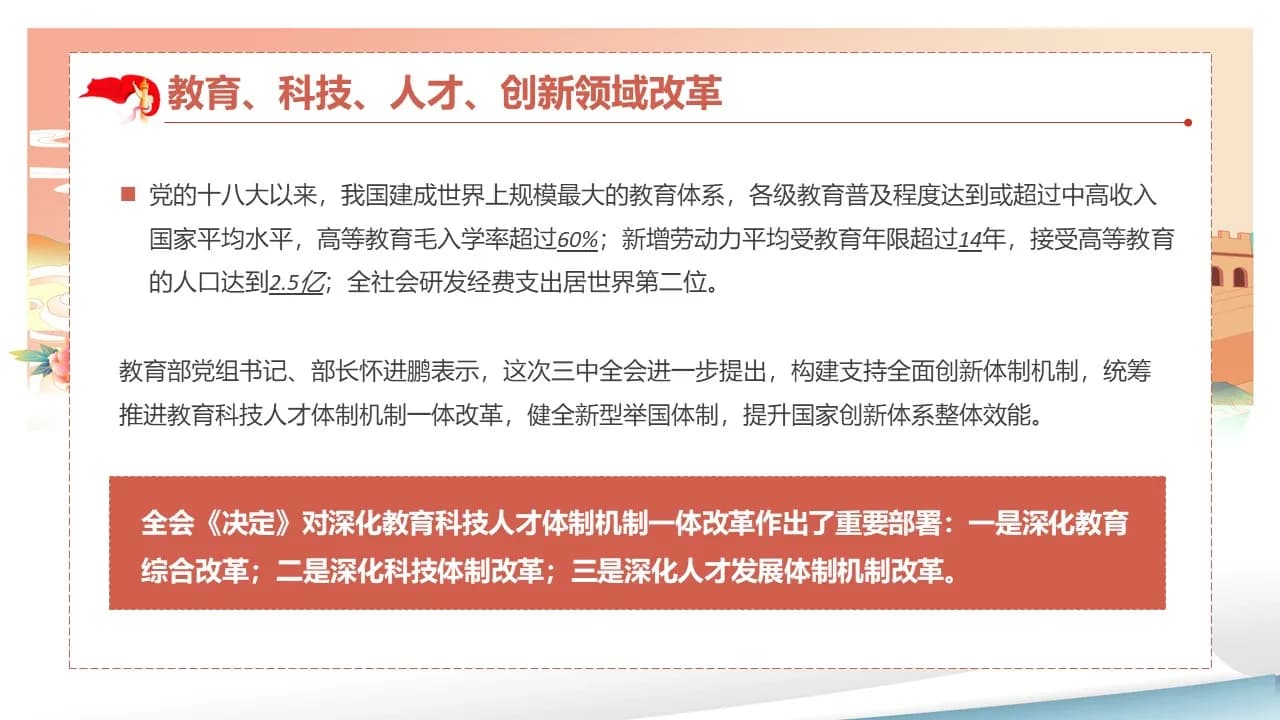 教育、科技、人才、创新领域改革

党的十八大以来，我国建成世界上规模最大的教育体系，各级教育普及程度达到或超过中高收入国家平均水平，高等教育毛入学率超过60%；新增劳动力平均受教育年限超过14年，接受高等教育的人口达到2.5亿；全社会研发经费支出居世界第二位。

教育部党组书记、部长怀进鹏表示，这次三中全会进一步提出，构建支持全面创新体制机制，统筹推进教育科技人才体制机制一体改革，健全新型举国体制，提升国家创新体系整体效能。

全会《决定》对深化教育科技人才体制机制一体改革作出了重要部署：一是深化教育综合改革；二是深化科技体制改革；三是深化人才发展体制机制改革。